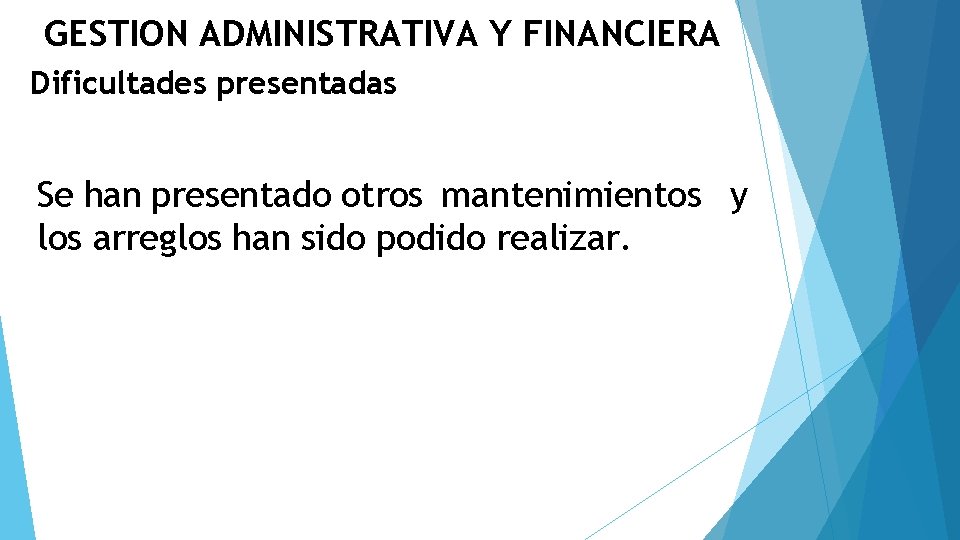 GESTION ADMINISTRATIVA Y FINANCIERA
Dificultades presentadas

Se han presentado otros mantenimientos y los arreglos han sido podido realizar.